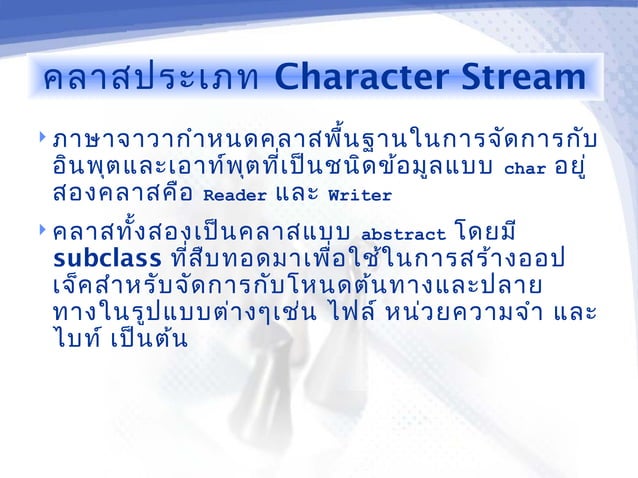 คลาสประเภท Character Stream

ภาษาจาวากำหนดคลาสพื้นฐานในการจัดการกับอินพุตและเอาท์พุตที่เป็นชนิดข้อมูลแบบ char อยู่สองคลาสคือ Reader และ Writer

คลาสทั้งสองเป็นคลาสแบบ abstract โดยมี subclass ที่สืบทอดมาเพื่อใช้ในการสร้างออปเจ็คสำหรับจัดการกับโหนดต้นทางและปลายทางในรูปแบบต่างๆเช่น ไฟล์ หน่วยความจำ และไบท์ เป็นต้น